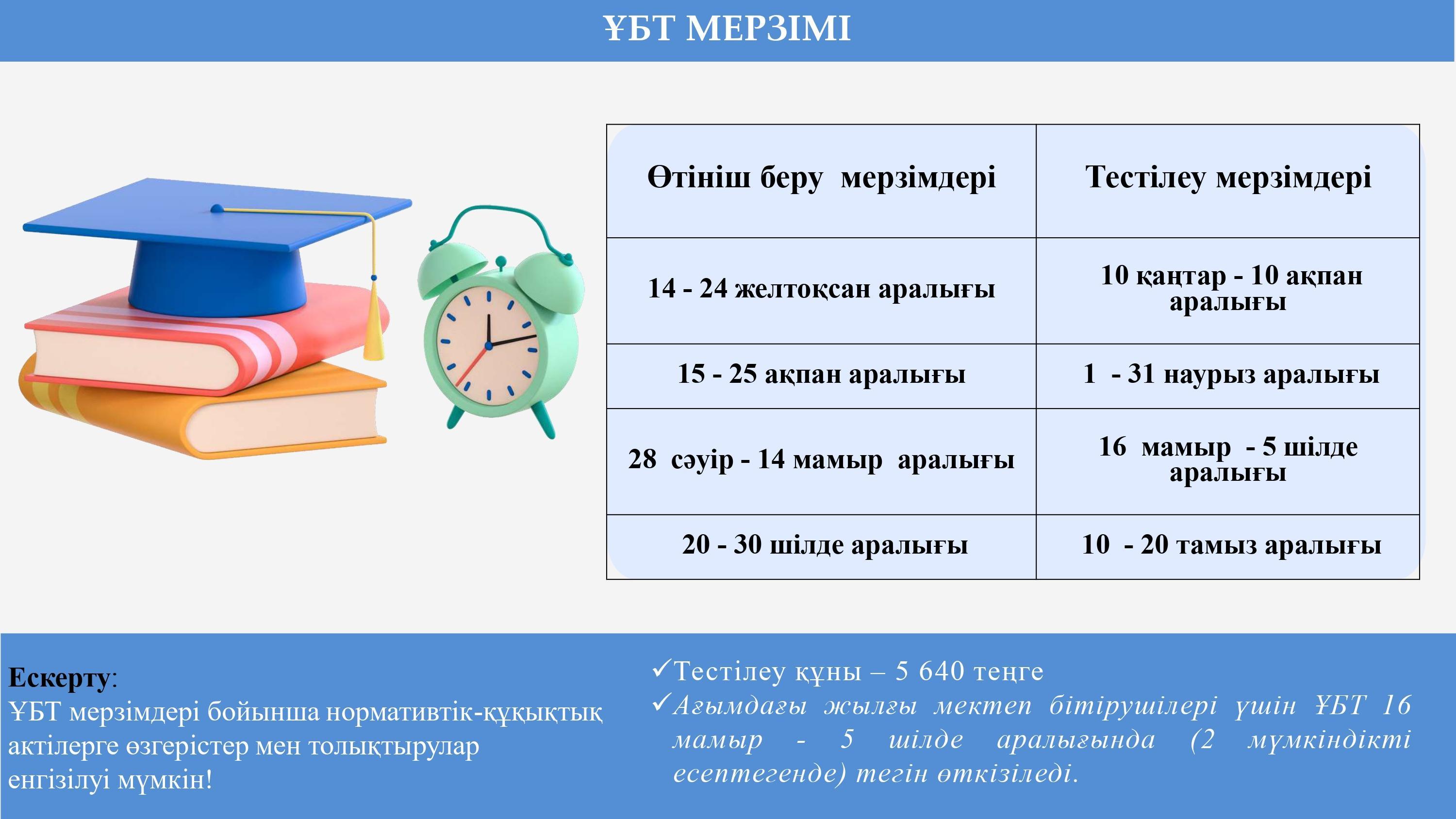 ҰБТ МЕРЗІМІ

| Өтініш беру мерзімдері | Тестілеу мерзімдері |
|---|---|
| 14 - 24 желтоқсан аралығы | 10 қаңтар - 10 ақпан аралығы |
| 15 - 25 ақпан аралығы | 1 - 31 наурыз аралығы |
| 28 сәуір - 14 мамыр аралығы | 16 мамыр - 5 шілде аралығы |
| 20 - 30 шілде аралығы | 10 - 20 тамыз аралығы |

Ескерту:
ҰБТ мерзімдері бойынша нормативтік-құқықтық актілерге өзгерістер мен толықтырулар енгізілуі мүмкін!

✓Тестілеу құны – 5 640 теңге
✓Ағымдағы жылғы мектеп бітірушілері үшін ҰБТ 16 мамыр - 5 шілде аралығында (2 мүмкіндікті есептегенде) тегін өткізіледі.